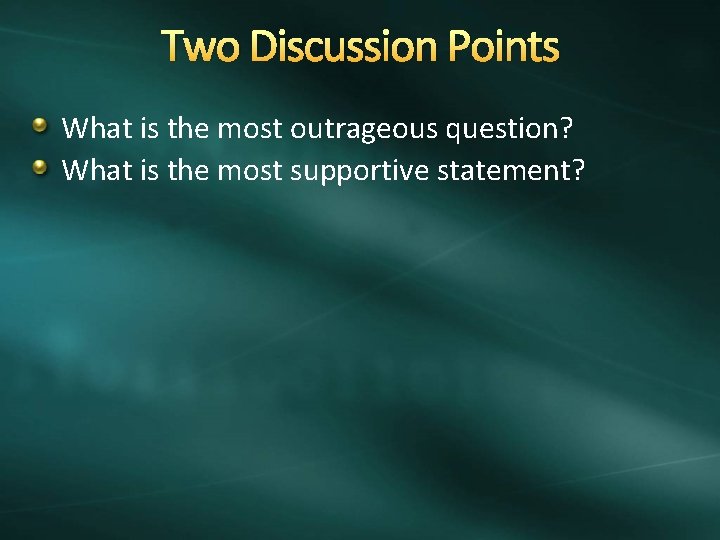 Two Discussion Points

- What is the most outrageous question?
- What is the most supportive statement?